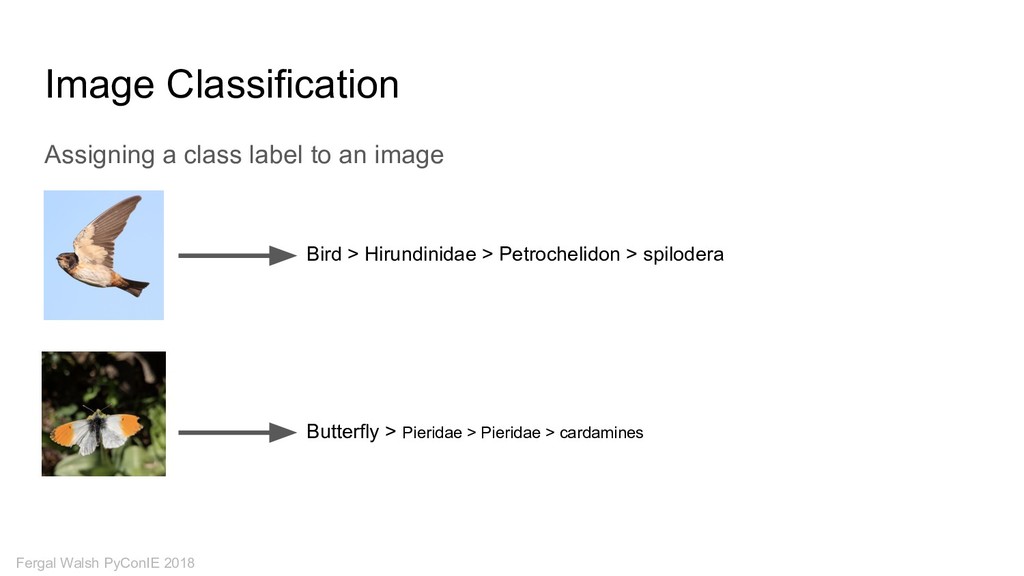 Image Classification

Assigning a class label to an image

Bird > Hirundinidae > Petrochelidon > spilodera

Butterfly > Pieridae > Pieridae > cardamines

Fergal Walsh PyConIE 2018